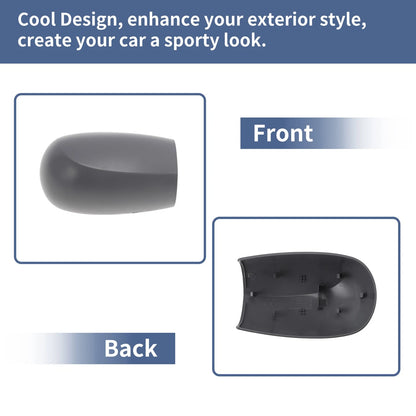 Cool Design, enhance your exterior style, create your car a sporty look.

Front

Back